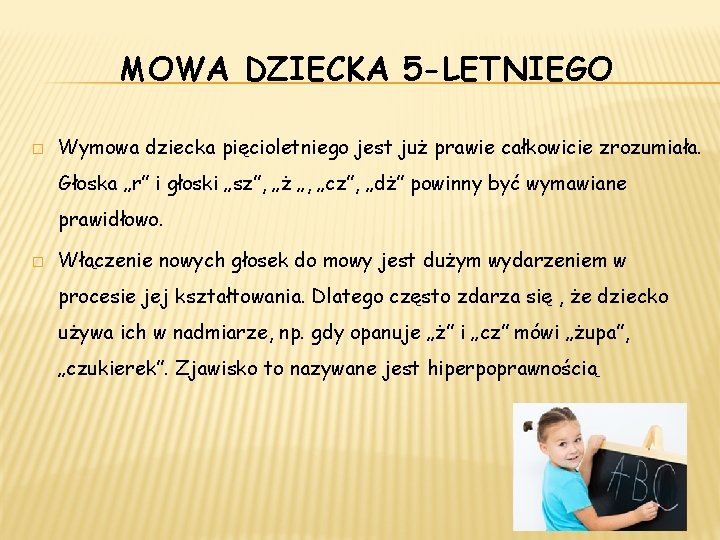 MOWA DZIECKA 5-LETNIEGO

□ Wymowa dziecka pięcioletniego jest już prawie całkowicie zrozumiała. Głoska „r” i głoski „sz”, „ż „, „cz”, „dż” powinny być wymawiane prawidłowo.

□ Włączenie nowych głosek do mowy jest dużym wydarzeniem w procesie jej kształtowania. Dlatego często zdarza się , że dziecko używa ich w nadmiarze, np. gdy opanuje „ż” i „cz” mówi „żupa”, „czukierek”. Zjawisko to nazywane jest hiperpoprawnością

ABC